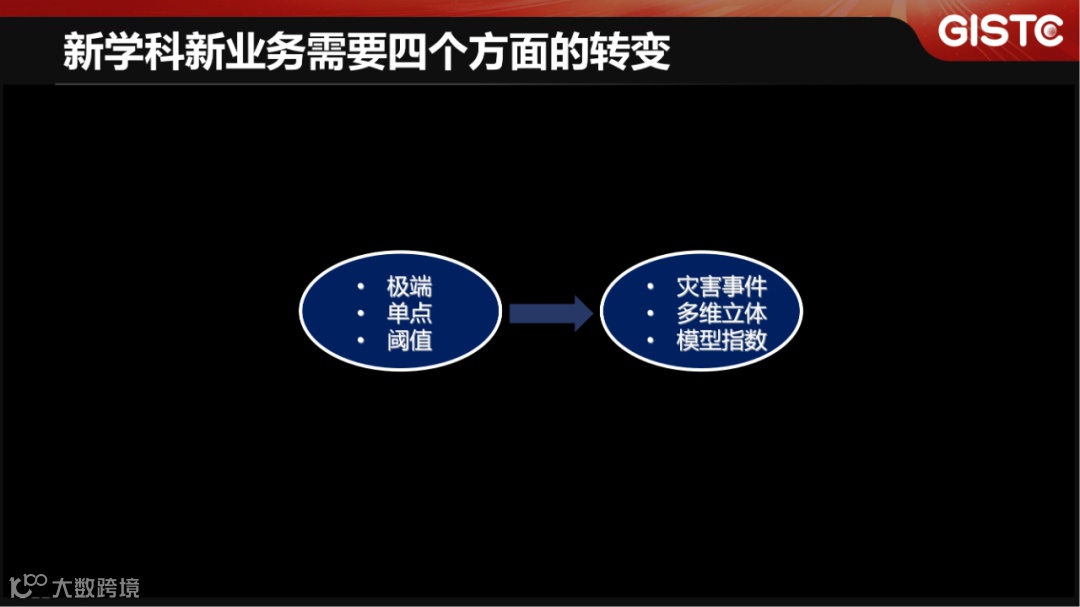 新学科新业务需要四个方面的转变

GISTC

• 极端
• 单点
• 阈值

• 灾害事件
• 多维立体
• 模型指数

大数跨境